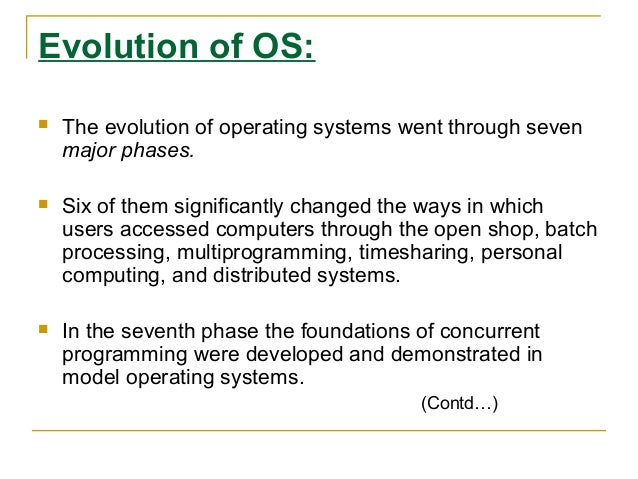 Evolution of OS:

The evolution of operating systems went through seven major phases.

Six of them significantly changed the ways in which users accessed computers through the open shop, batch processing, multiprogramming, timesharing, personal computing, and distributed systems.

In the seventh phase the foundations of concurrent programming were developed and demonstrated in model operating systems.

(Contd…)